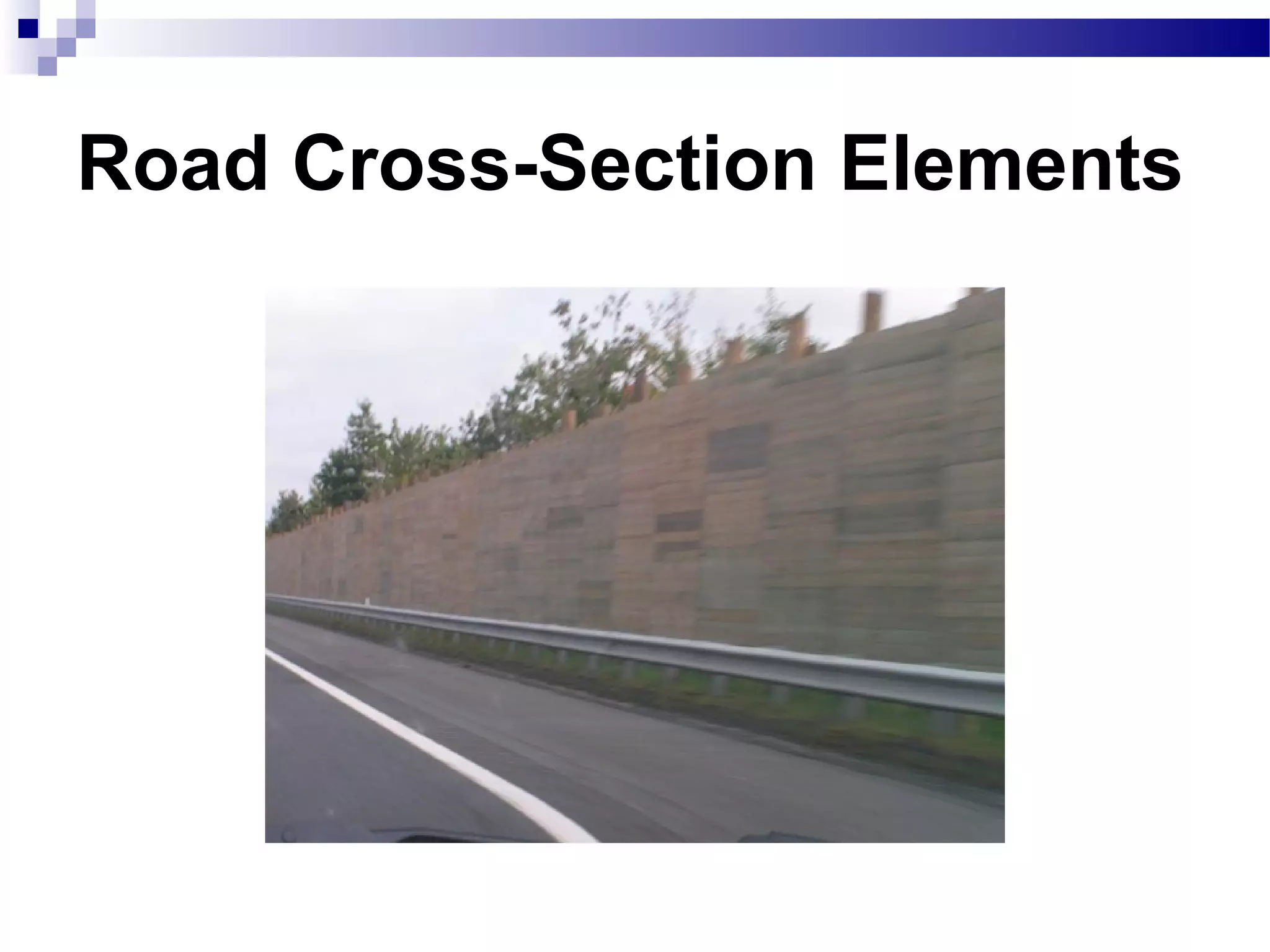 Road Cross-Section Elements